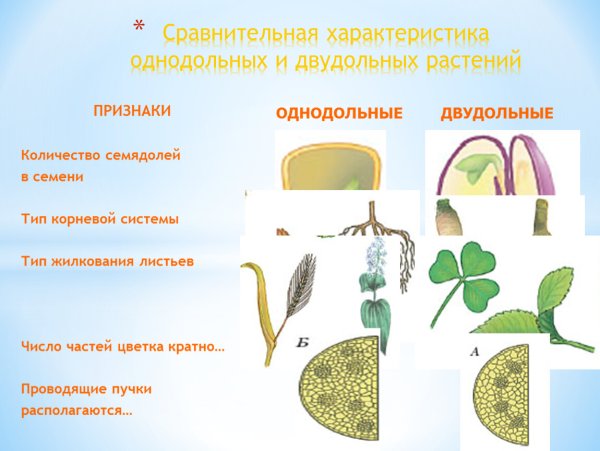 * Сравнительная характеристика однодольных и двудольных растений

ПРИЗНАКИ

ОДНОДОЛЬНЫЕ

ДВУДОЛЬНЫЕ

Количество семядолей в семени

Тип корневой системы

Тип жилкования листьев

Число частей цветка кратно…

Проводящие пучки располагаются…

Б

А